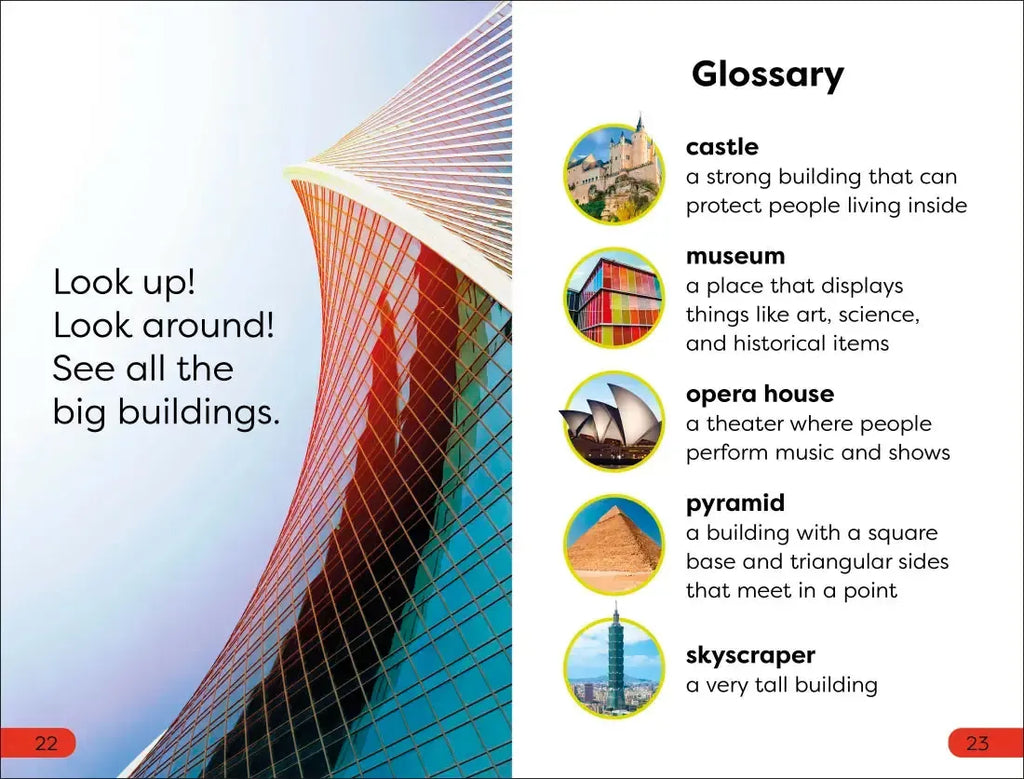 Look up!
Look around!
See all the
big buildings.

22

Glossary

castle
a strong building that can protect people living inside

museum
a place that displays things like art, science, and historical items

opera house
a theater where people perform music and shows

pyramid
a building with a square base and triangular sides that meet in a point

skyscraper
a very tall building

23